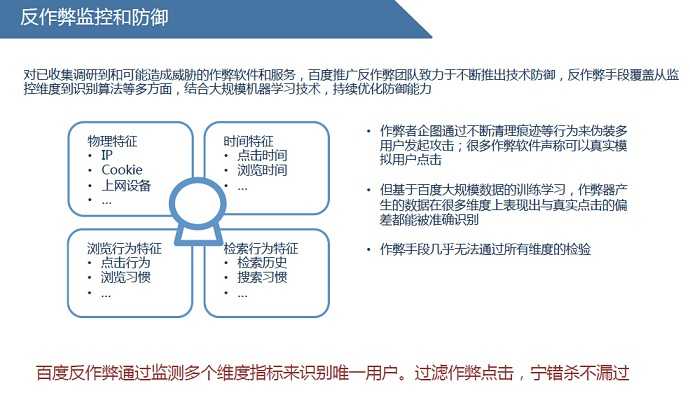 反作弊监控和防御

对已收集调研到和可能造成威胁的作弊软件和服务，百度推广反作弊团队致力于不断推出技术防御，反作弊手段覆盖从监控维度到识别算法等多方面，结合大规模机器学习技术，持续优化防御能力

物理特征
• IP
• Cookie
• 上网设备
• …

时间特征
• 点击时间
• 浏览时间
• …

浏览行为特征
• 点击行为
• 浏览习惯
• …

检索行为特征
• 检索历史
• 搜索习惯
• …

• 作弊者企图通过不断清理痕迹等行为来伪装多用户发起攻击；很多作弊软件声称可以真实模拟用户点击

• 但基于百度大规模数据的训练学习，作弊器产生的数据在很多维度上表现出与真实点击的偏差都能被准确识别

• 作弊手段几乎无法通过所有维度的检验

百度反作弊通过监测多个维度指标来识别唯一用户。过滤作弊点击，宁错杀不漏过